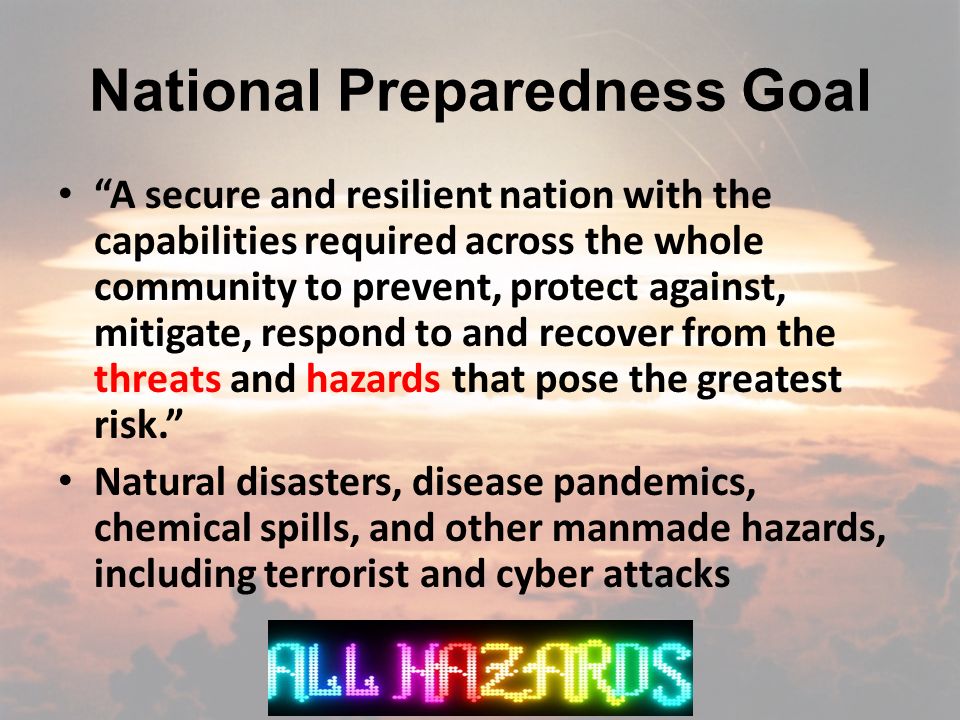 National Preparedness Goal

• “A secure and resilient nation with the capabilities required across the whole community to prevent, protect against, mitigate, respond to and recover from the threats and hazards that pose the greatest risk.”

• Natural disasters, disease pandemics, chemical spills, and other manmade hazards, including terrorist and cyber attacks

ALL HAZARDS